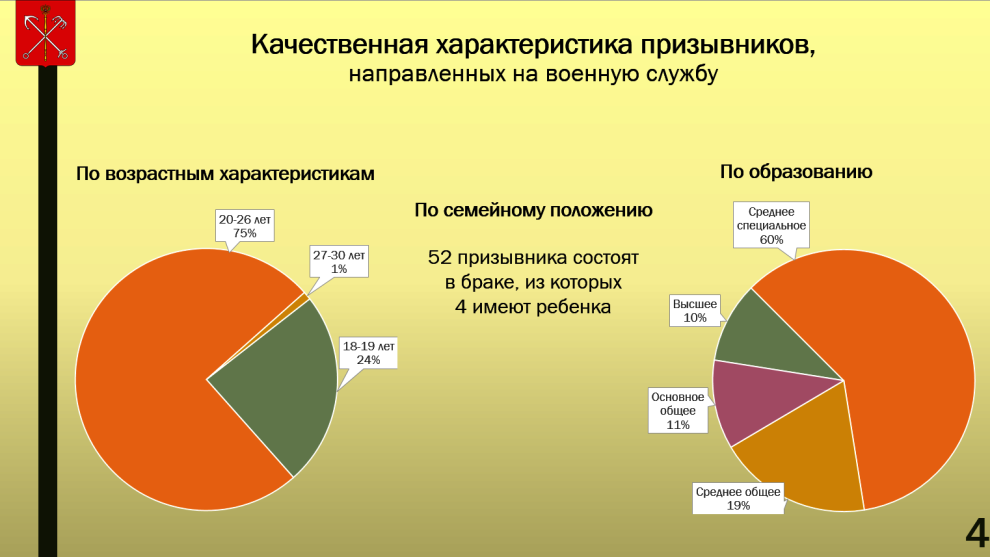 Качественная характеристика призывников, направленных на военную службу

По возрастным характеристикам

20-26 лет
75%

27-30 лет
1%

18-19 лет
24%

По семейному положению

52 призывника состоят в браке, из которых 4 имеют ребенка

По образованию

Среднее специальное
60%

Высшее
10%

Основное общее
11%

Среднее общее
19%

4